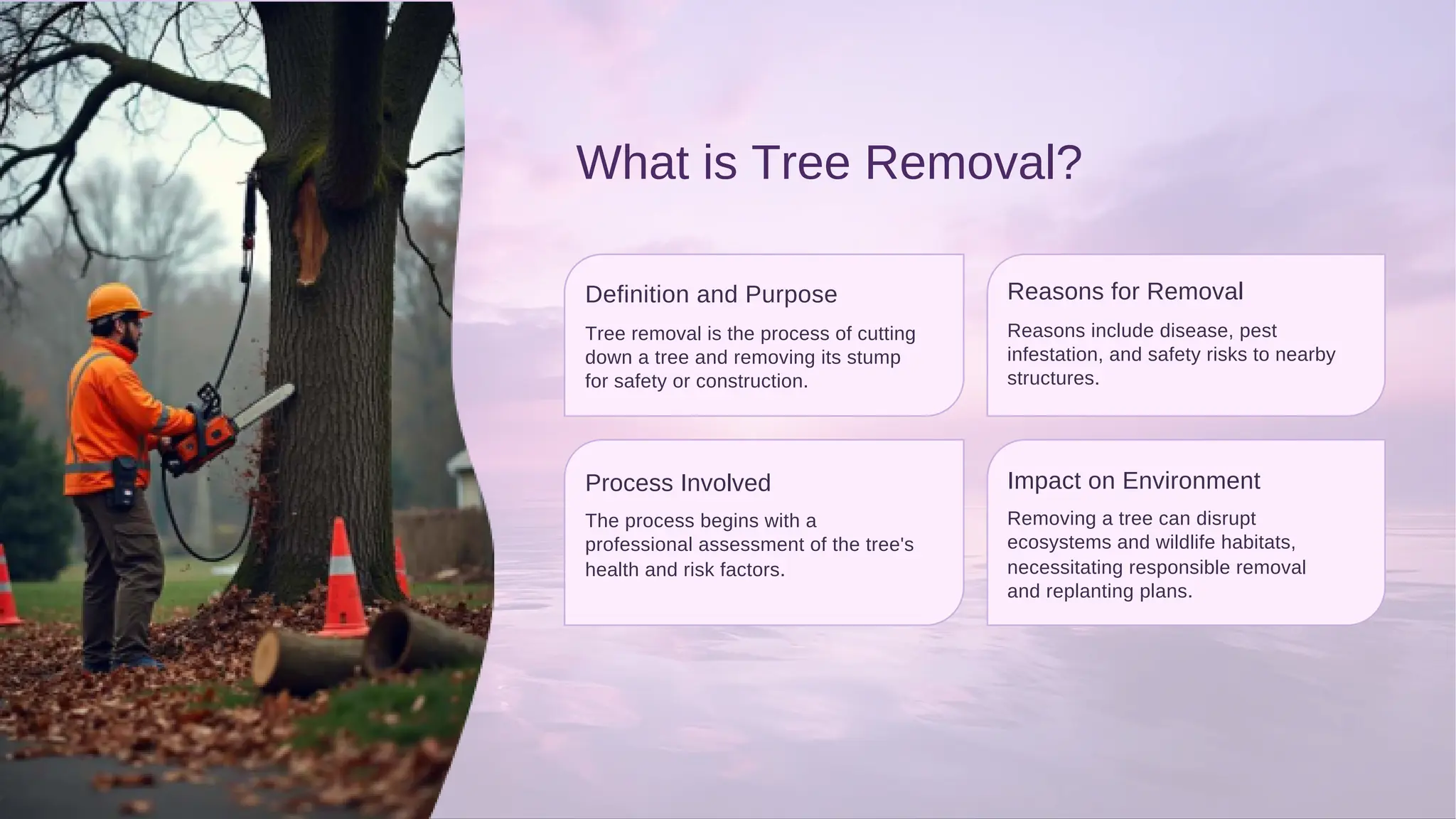 What is Tree Removal?

Definition and Purpose

Tree removal is the process of cutting down a tree and removing its stump for safety or construction.

Reasons for Removal

Reasons include disease, pest infestation, and safety risks to nearby structures.

Process Involved

The process begins with a professional assessment of the tree's health and risk factors.

Impact on Environment

Removing a tree can disrupt ecosystems and wildlife habitats, necessitating responsible removal and replanting plans.